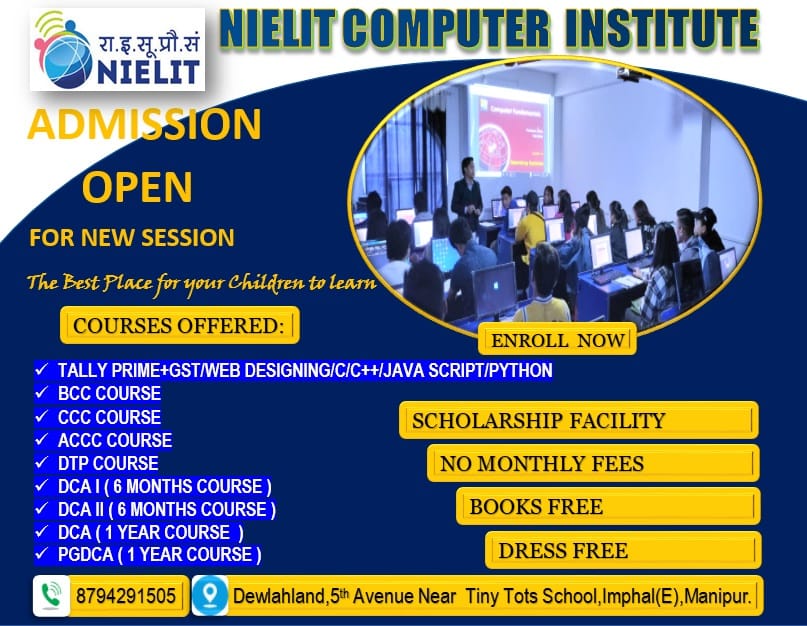 रा.इ.सू.प्रौ.सं
NIELIT

NIELIT COMPUTER INSTITUTE

ADMISSION OPEN

FOR NEW SESSION

The Best Place for your Children to learn

COURSES OFFERED:

ENROLL NOW

✓ TALLY PRIME+GST/WEB DESIGNING/C/C++/JAVA SCRIPT/PYTHON
✓ BCC COURSE
✓ CCC COURSE
✓ ACCC COURSE
✓ DTP COURSE
✓ DCA I ( 6 MONTHS COURSE )
✓ DCA II ( 6 MONTHS COURSE )
✓ DCA ( 1 YEAR COURSE )
✓ PGDCA ( 1 YEAR COURSE )

SCHOLARSHIP FACILITY

NO MONTHLY FEES

BOOKS FREE

DRESS FREE

8794291505

Dewlahland,5$^{th}$ Avenue Near Tiny Tots School,Imphal(E),Manipur.